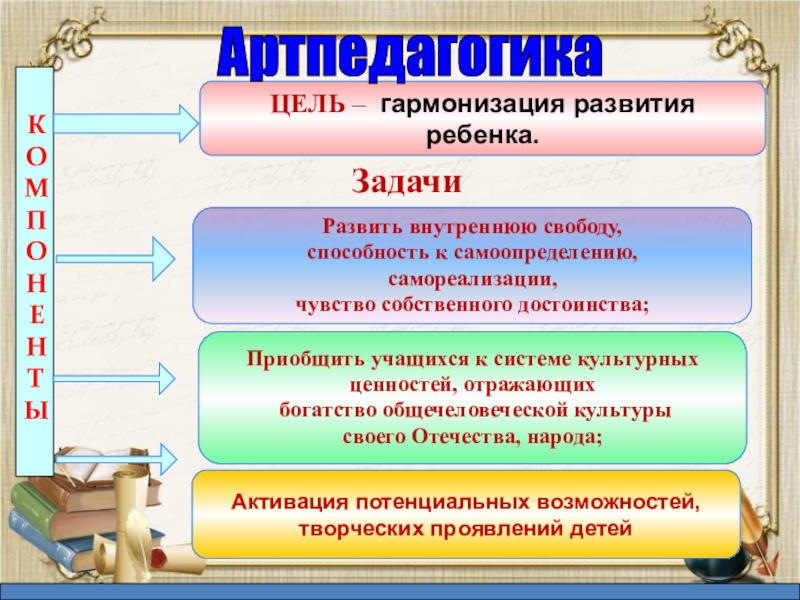 Артпедагогика

К
О
М
П
О
Н
Е
Н
Т
Ы

ЦЕЛЬ – гармонизация развития ребенка.

Задачи

Развить внутреннюю свободу, способность к самоопределению, самореализации, чувство собственного достоинства;

Приобщить учащихся к системе культурных ценностей, отражающих богатство общечеловеческой культуры своего Отечества, народа;

Активация потенциальных возможностей, творческих проявлений детей